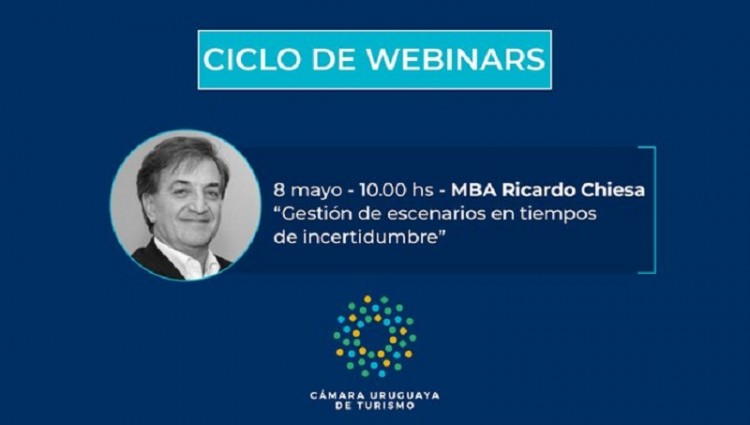 CICLO DE WEBINARS

8 mayo - 10.00 hs - MBA Ricardo Chiesa
“Gestión de escenarios en tiempos de incertidumbre”

CÁMARA URUGUAYA DE TURISMO